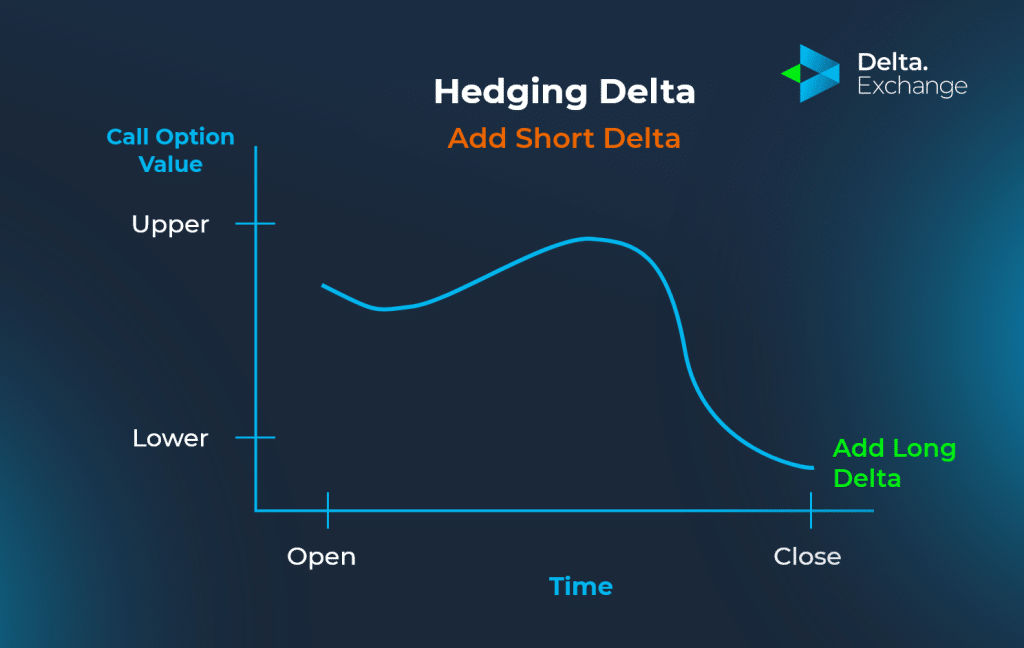 Delta. Exchange

Hedging Delta

Add Short Delta

Call Option Value

Upper

Lower

Add Long Delta

Open

Close

Time